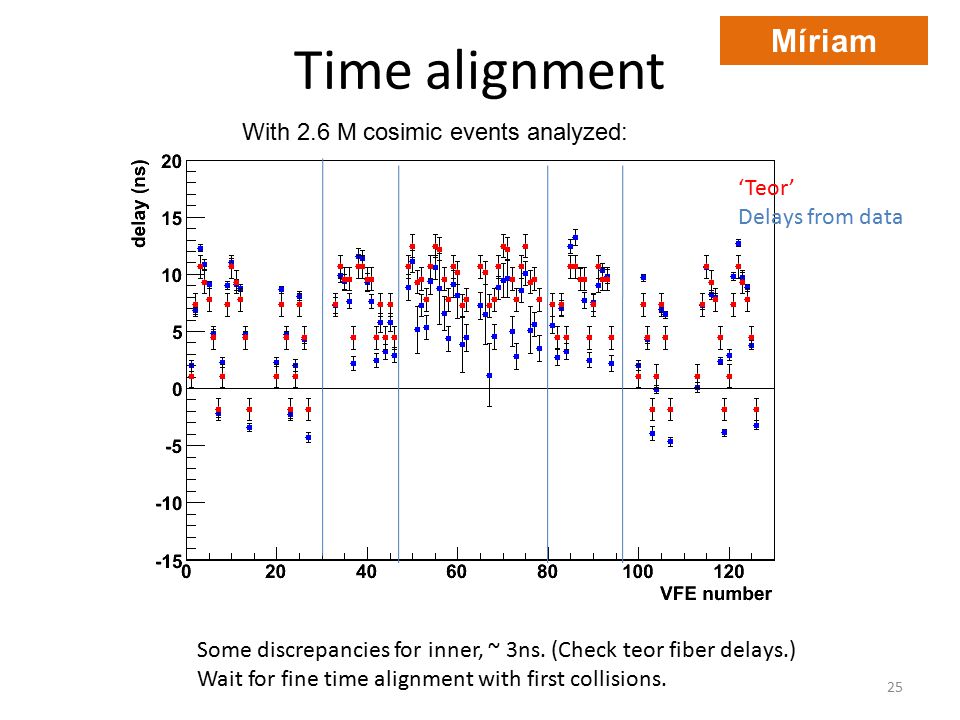 Míriam

Time alignment

With 2.6 M cosimic events analyzed:

delay (ns)

20
15
10
5
0
-5
-10
-15

0 20 40 60 80 100 120

VFE number

'Teor'
Delays from data

Some discrepancies for inner, ~ 3ns. (Check teor fiber delays.)
Wait for fine time alignment with first collisions.

25